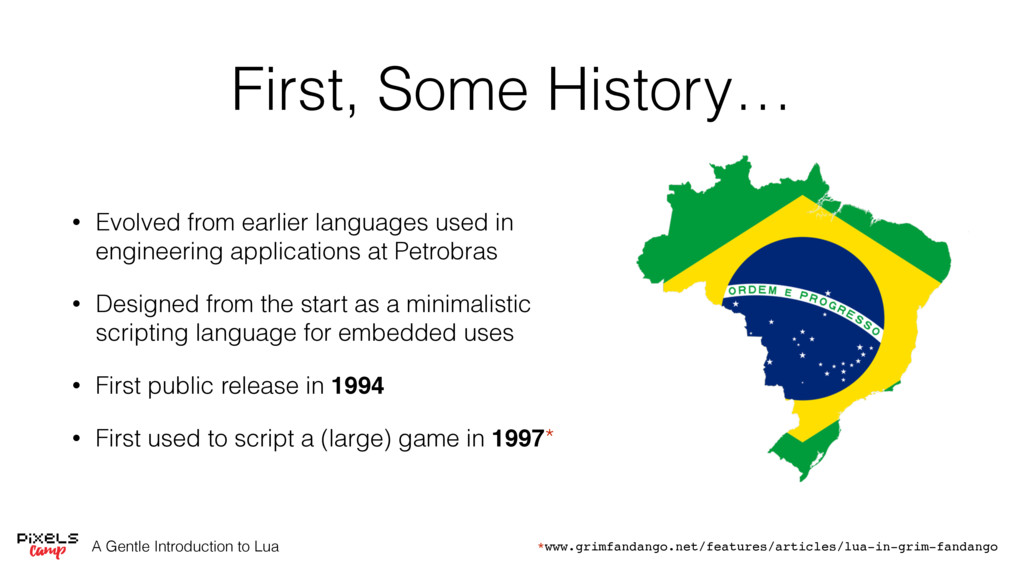 First, Some History…

• Evolved from earlier languages used in engineering applications at Petrobras

• Designed from the start as a minimalistic scripting language for embedded uses

• First public release in **1994**

• First used to script a (large) game in **1997***

ORDEM E PROGRESSO

PIXELS Camp

A Gentle Introduction to Lua

*www.grimfandango.net/features/articles/lua-in-grim-fandango